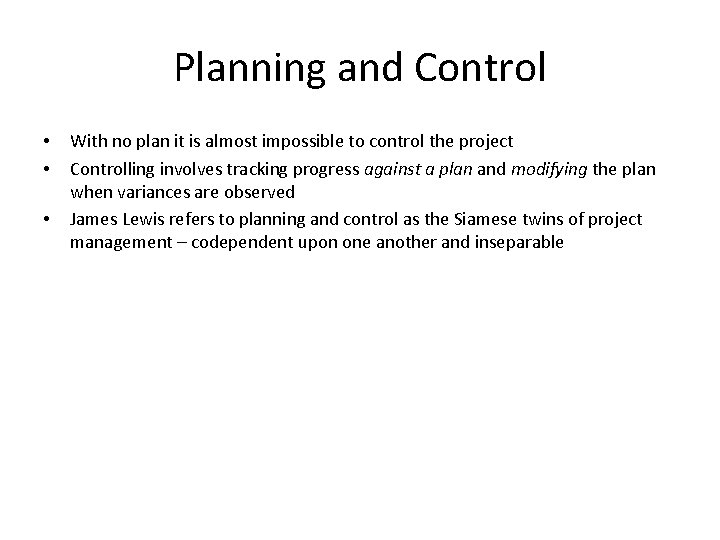 Planning and Control

• With no plan it is almost impossible to control the project
• Controlling involves tracking progress against a plan and modifying the plan when variances are observed
• James Lewis refers to planning and control as the Siamese twins of project management – codependent upon one another and inseparable